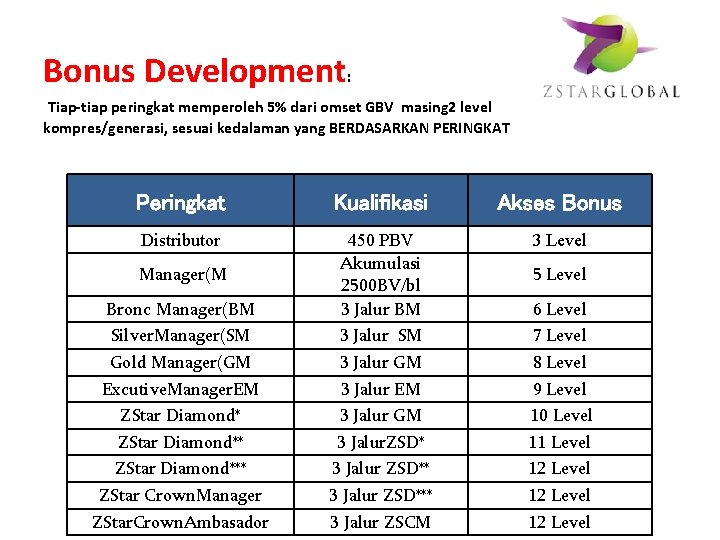 ZSTARGLOBAL

Bonus Development:

Tiap-tiap peringkat memperoleh 5% dari omset GBV masing2 level kompres/generasi, sesuai kedalaman yang BERDASARKAN PERINGKAT

| Peringkat | Kualifikasi | Akses Bonus |
|---|---|---|
| Distributor | 450 PBV | 3 Level |
| Manager(M | Akumulasi 2500BV/bl | 5 Level |
| Bronc Manager(BM | 3 Jalur BM | 6 Level |
| SilverManager(SM | 3 Jalur SM | 7 Level |
| Gold Manager(GM | 3 Jalur GM | 8 Level |
| ExcutiveManagerEM | 3 Jalur EM | 9 Level |
| ZStar Diamond* | 3 Jalur GM | 10 Level |
| ZStar Diamond** | 3 JalurZSD* | 11 Level |
| ZStar Diamond*** | 3 Jalur ZSD** | 12 Level |
| ZStar CrownManager | 3 Jalur ZSD*** | 12 Level |
| ZStarCrownAmbasador | 3 Jalur ZSCM | 12 Level |